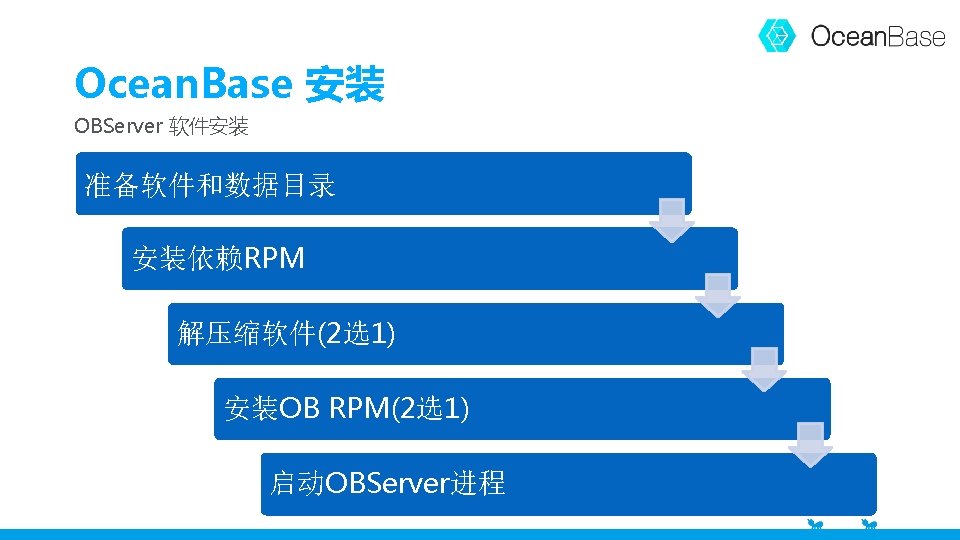 OceanBase

OceanBase 安装

OBServer 软件安装

准备软件和数据目录

安装依赖RPM

解压缩软件(2选1)

安装OB RPM(2选1)

启动OBServer进程